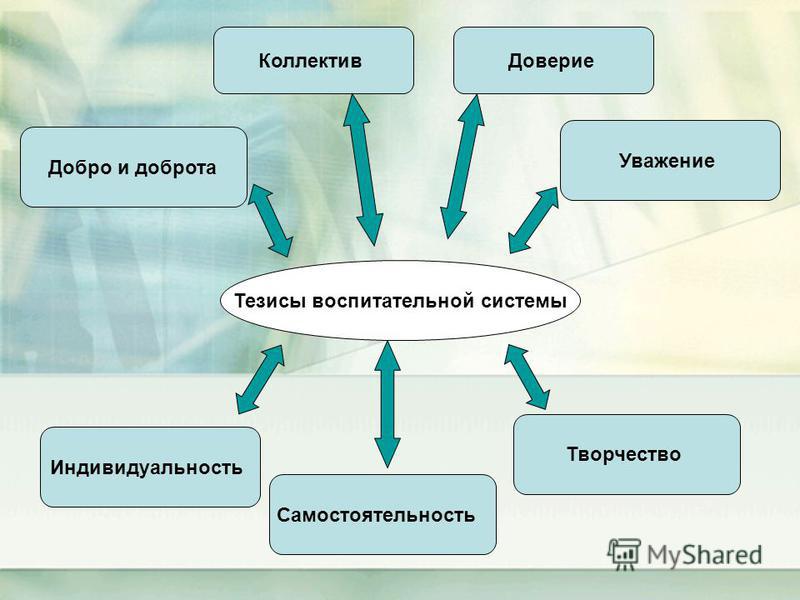 Коллектив

Доверие

Добро и доброта

Уважение

Тезисы воспитательной системы

Индивидуальность

Самостоятельность

Творчество

MyShared